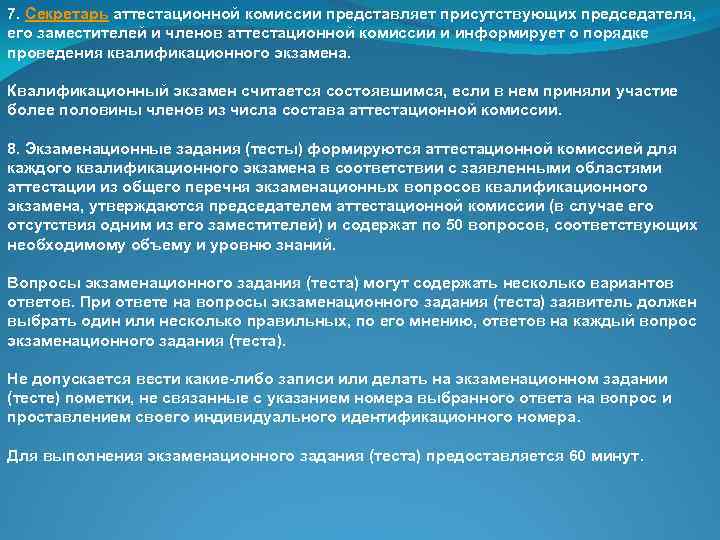 7. Секретарь аттестационной комиссии представляет присутствующих председателя, его заместителей и членов аттестационной комиссии и информирует о порядке проведения квалификационного экзамена.

Квалификационный экзамен считается состоявшимся, если в нем приняли участие более половины членов из числа состава аттестационной комиссии.

8. Экзаменационные задания (тесты) формируются аттестационной комиссией для каждого квалификационного экзамена в соответствии с заявленными областями аттестации из общего перечня экзаменационных вопросов квалификационного экзамена, утверждаются председателем аттестационной комиссии (в случае его отсутствия одним из его заместителей) и содержат по 50 вопросов, соответствующих необходимому объему и уровню знаний.

Вопросы экзаменационного задания (теста) могут содержать несколько вариантов ответов. При ответе на вопросы экзаменационного задания (теста) заявитель должен выбрать один или несколько правильных, по его мнению, ответов на каждый вопрос экзаменационного задания (теста).

Не допускается вести какие-либо записи или делать на экзаменационном задании (тесте) пометки, не связанные с указанием номера выбранного ответа на вопрос и проставлением своего индивидуального идентификационного номера.

Для выполнения экзаменационного задания (теста) предоставляется 60 минут.